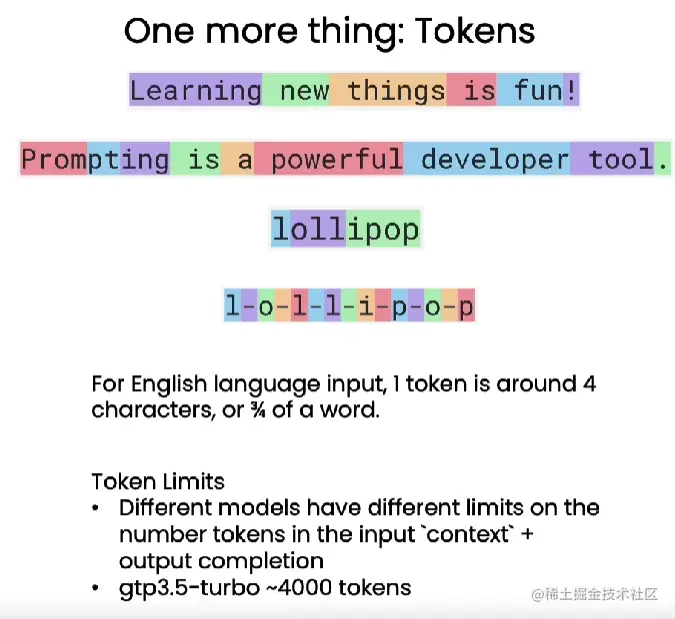 One more thing: Tokens

Learning new things is fun!

Prompting is a powerful developer tool.

lollipop

l-o-l-l-i-p-o-p

For English language input, 1 token is around 4 characters, or ¾ of a word.

Token Limits
• Different models have different limits on the number tokens in the input `context` + output completion
• gtp3.5-turbo ~4000 tokens

@稀土掘金技术社区